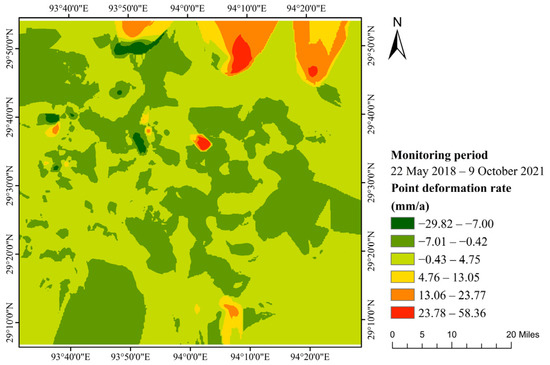 93°40'0"E 93°50'0"E 94°0'0"E 94°10'0"E 94°20'0"E

29°50'0"N
29°40'0"N
29°30'0"N
29°20'0"N
29°10'0"N

29°50'0"N
29°40'0"N
29°30'0"N
29°20'0"N
29°10'0"N

93°40'0"E 93°50'0"E 94°0'0"E 94°10'0"E 94°20'0"E

N

Monitoring period
22 May 2018 – 9 October 2021
Point deformation rate
(mm/a)

−29.82 – −7.00
−7.01 – −0.42
−0.43 – 4.75
4.76 – 13.05
13.06 – 23.77
23.78 – 58.36

0 5 10 20 Miles